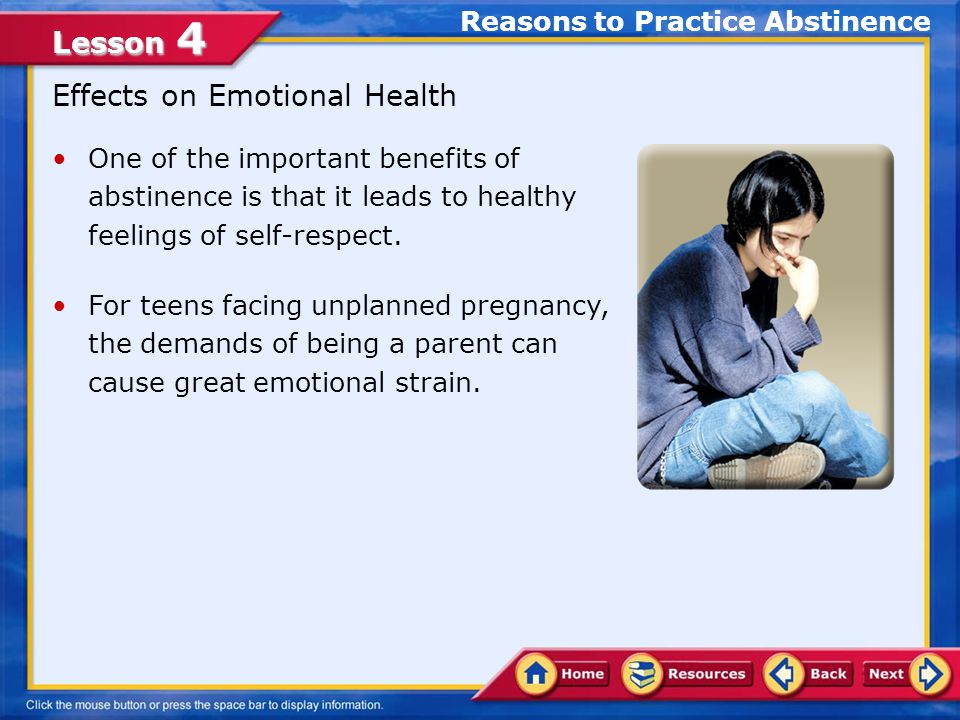 Lesson 4

Reasons to Practice Abstinence

Effects on Emotional Health

• One of the important benefits of abstinence is that it leads to healthy feelings of self-respect.

• For teens facing unplanned pregnancy, the demands of being a parent can cause great emotional strain.

Home Resources Back Next

Click the mouse button or press the space bar to display information.